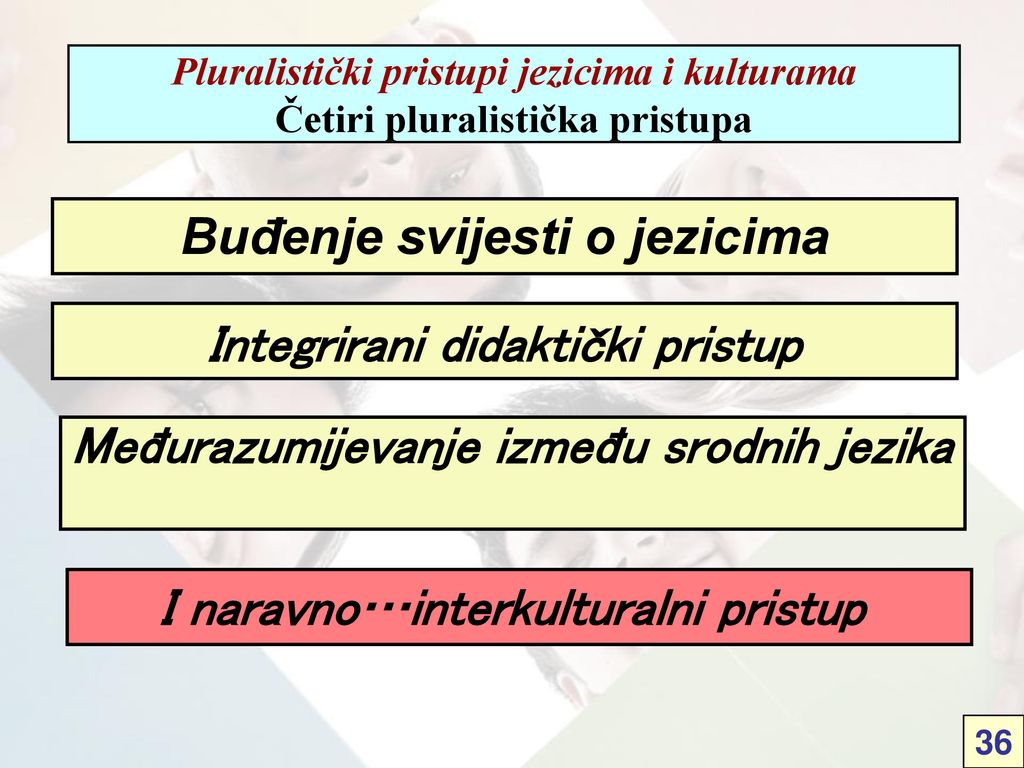 Pluralistički pristupi jezicima i kulturama
Četiri pluralistička pristupa

Buđenje svijesti o jezicima

Integrirani didaktički pristup

Međurazumijevanje između srodnih jezika

I naravno…interkulturalni pristup

36